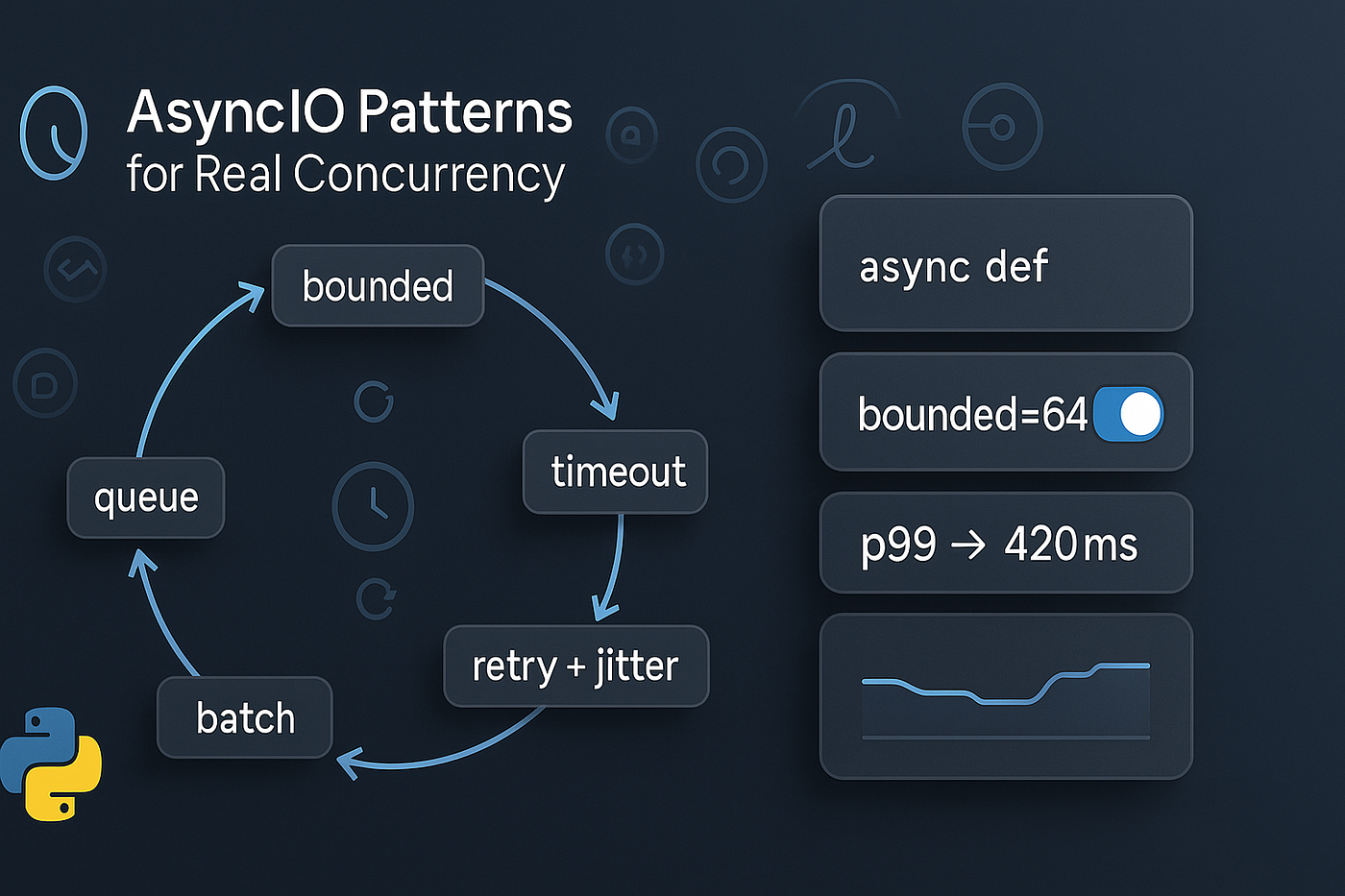 AsyncIO Patterns
for Real Concurrency

bounded

timeout

retry + jitter

batch

queue

async def

bounded=64

p99 → 420ms